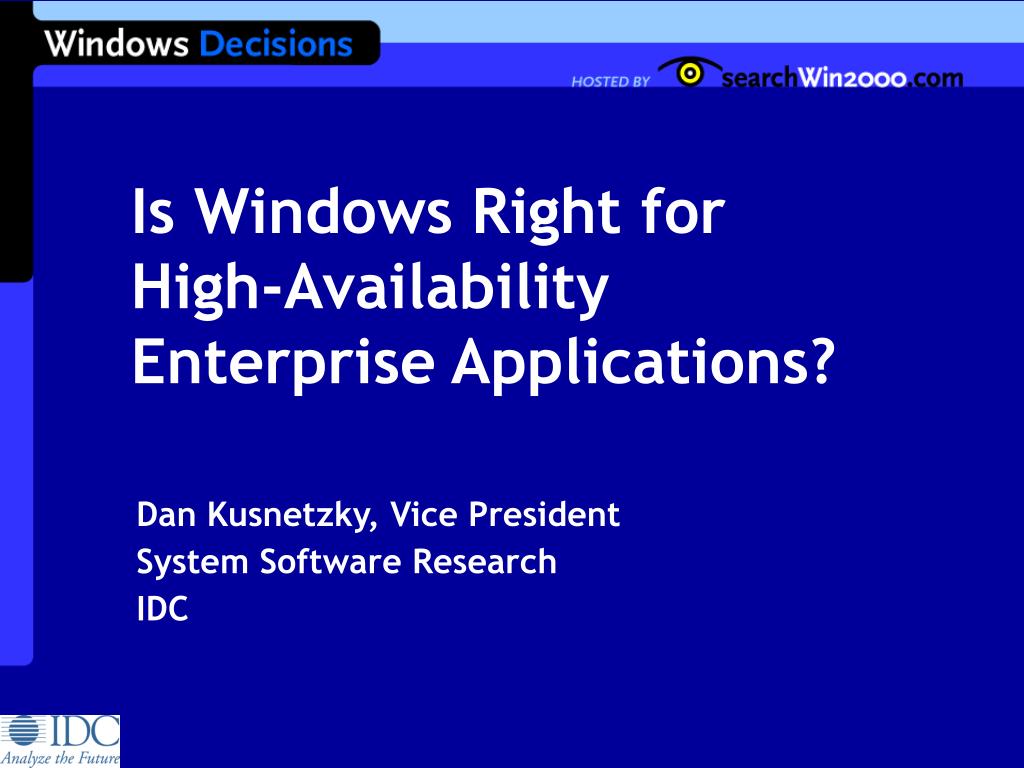 Windows Decisions

HOSTED BY searchWin2000.com

Is Windows Right for High-Availability Enterprise Applications?

Dan Kusnetzky, Vice President
System Software Research
IDC

IDC
Analyze the Future